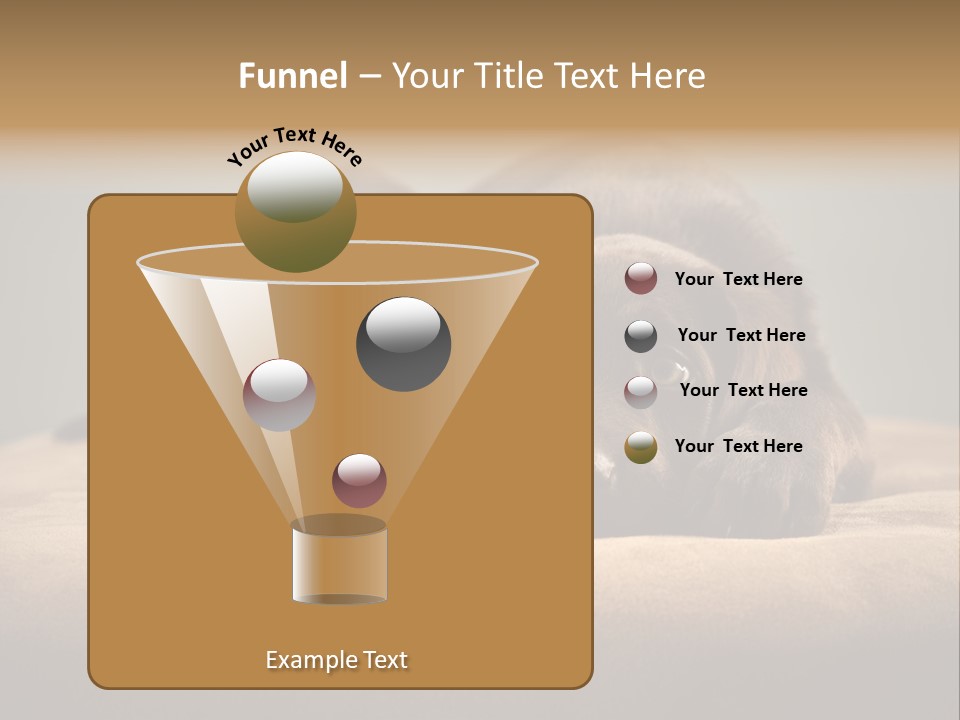 Funnel – Your Title Text Here

Your Text Here

Your Text Here

Your Text Here

Your Text Here

Your Text Here

Example Text